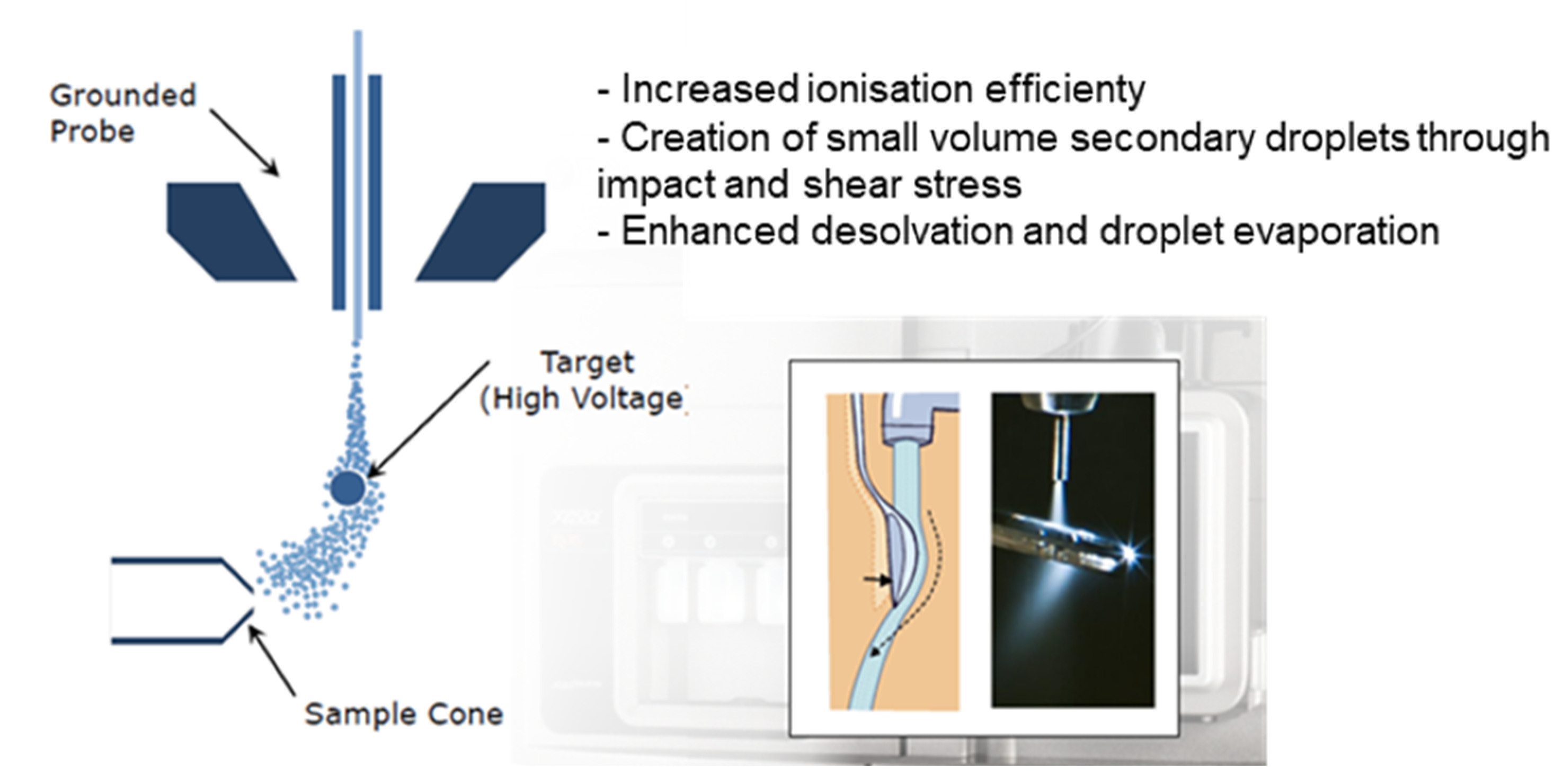 Grounded Probe

- Increased ionisation efficiency
- Creation of small volume secondary droplets through impact and shear stress
- Enhanced desolvation and droplet evaporation

Target (High Voltage)

Sample Cone